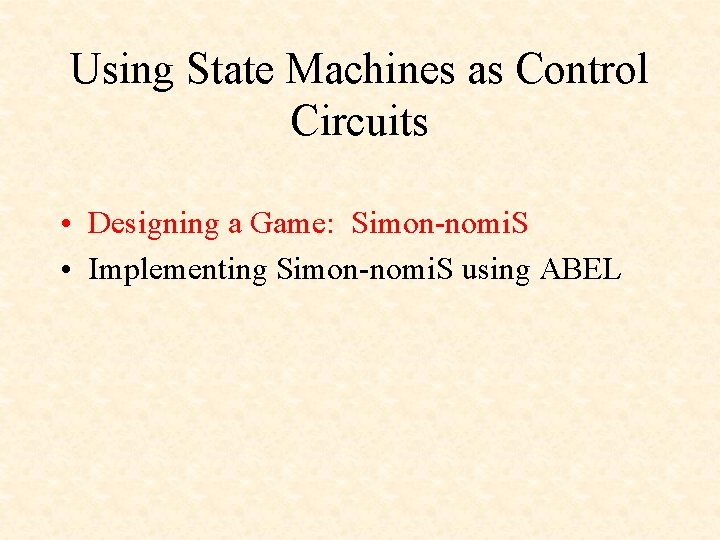 Using State Machines as Control Circuits

• Designing a Game: Simon-nomiS
• Implementing Simon-nomiS using ABEL